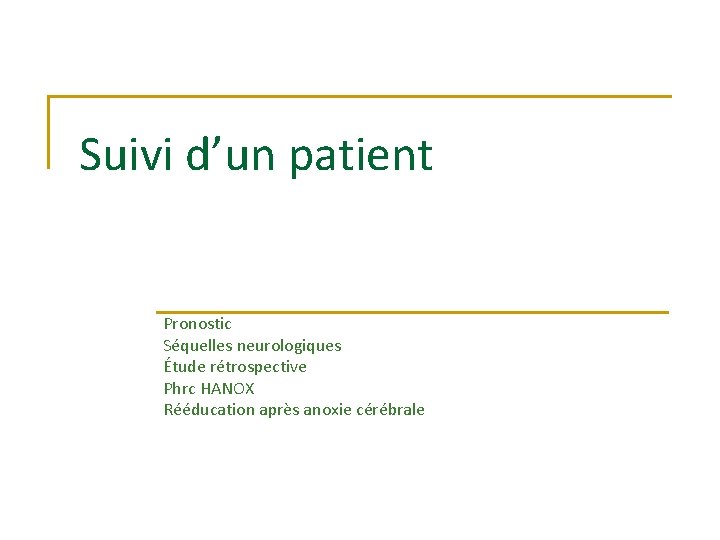 Suivi d’un patient

Pronostic
Séquelles neurologiques
Étude rétrospective
Phrc HANOX
Rééducation après anoxie cérébrale